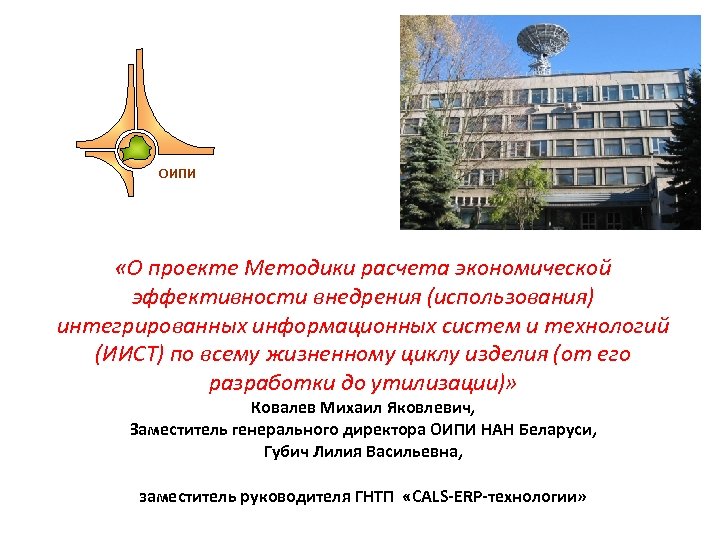 ОИПИ

«О проекте Методики расчета экономической эффективности внедрения (использования) интегрированных информационных систем и технологий (ИИСТ) по всему жизненному циклу изделия (от его разработки до утилизации)»

Ковалев Михаил Яковлевич,
Заместитель генерального директора ОИПИ НАН Беларуси,
Губич Лилия Васильевна,

заместитель руководителя ГНТП «CALS-ERP-технологии»